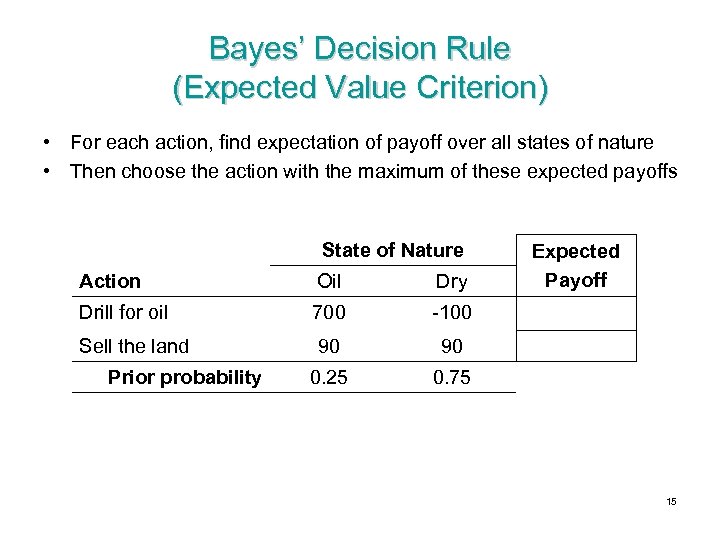 Bayes' Decision Rule
(Expected Value Criterion)

• For each action, find expectation of payoff over all states of nature
• Then choose the action with the maximum of these expected payoffs

| | State of Nature | | Expected Payoff |
|---|---|---|---|
| Action | Oil | Dry | |
| Drill for oil | 700 | -100 | |
| Sell the land | 90 | 90 | |
| Prior probability | 0.25 | 0.75 | |

15